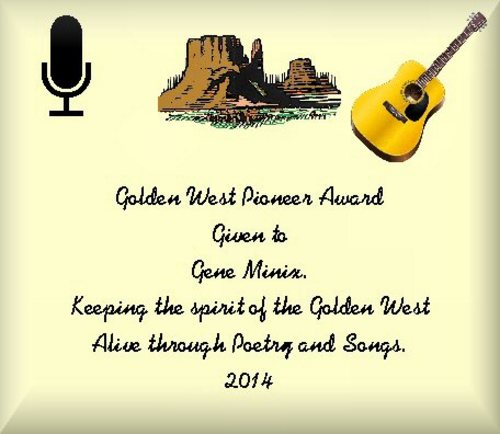 Golden West Pioneer Award
Given to
Gene Minix.
Keeping the spirit of the Golden West
Alive through Poetry and Songs.
2014